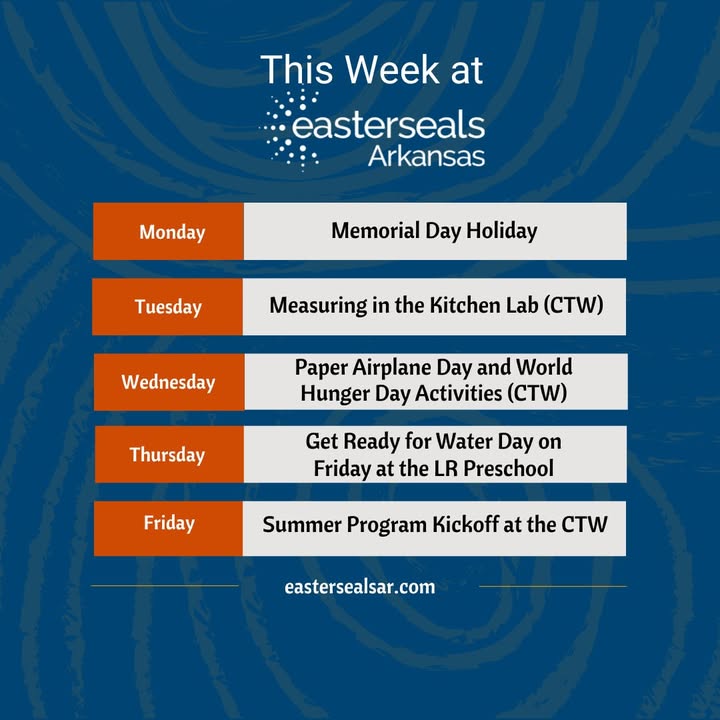 This Week at
easterseals
Arkansas

| Monday | Memorial Day Holiday |
|---|---|
| Tuesday | Measuring in the Kitchen Lab (CTW) |
| Wednesday | Paper Airplane Day and World Hunger Day Activities (CTW) |
| Thursday | Get Ready for Water Day on Friday at the LR Preschool |
| Friday | Summer Program Kickoff at the CTW |

eastersealsar.com